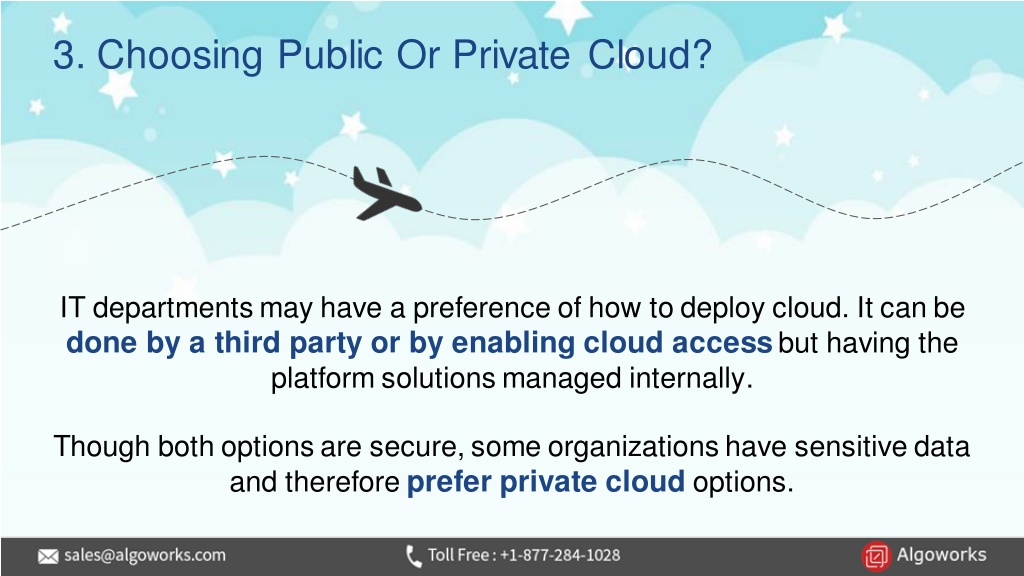 3. Choosing Public Or Private Cloud?

IT departments may have a preference of how to deploy cloud. It can be done by a third party or by enabling cloud access but having the platform solutions managed internally.

Though both options are secure, some organizations have sensitive data and therefore prefer private cloud options.

sales@algoworks.com

Toll Free : +1-877-284-1028

Algoworks